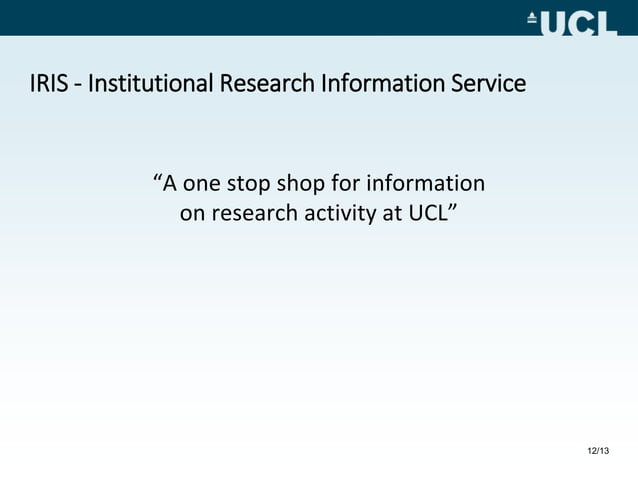 UCL

IRIS - Institutional Research Information Service

“A one stop shop for information on research activity at UCL”

12/13